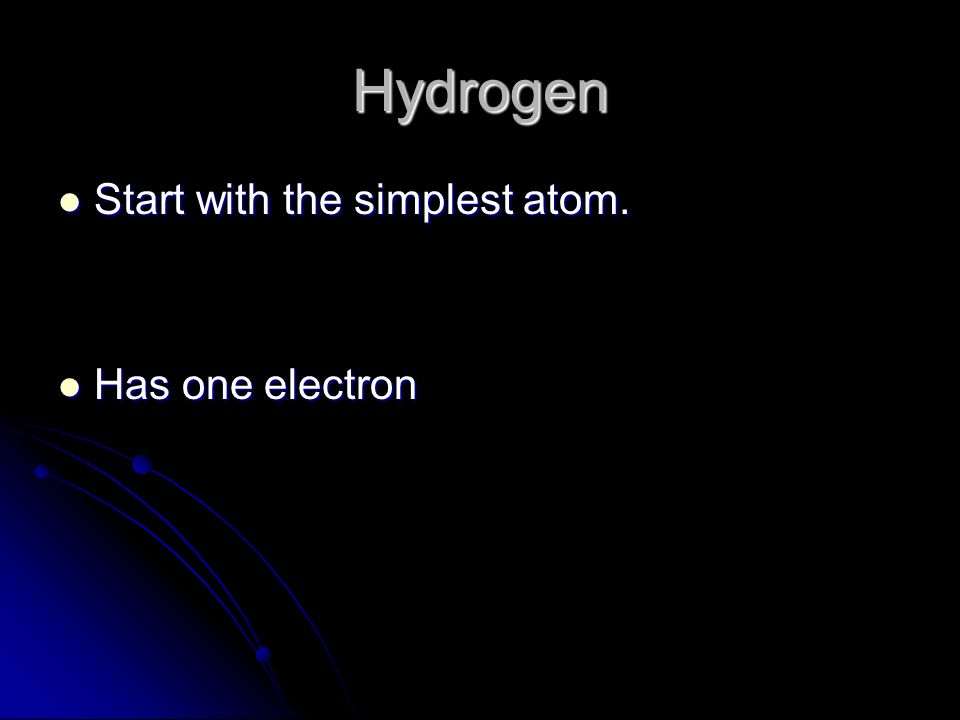 Hydrogen

- Start with the simplest atom.

- Has one electron